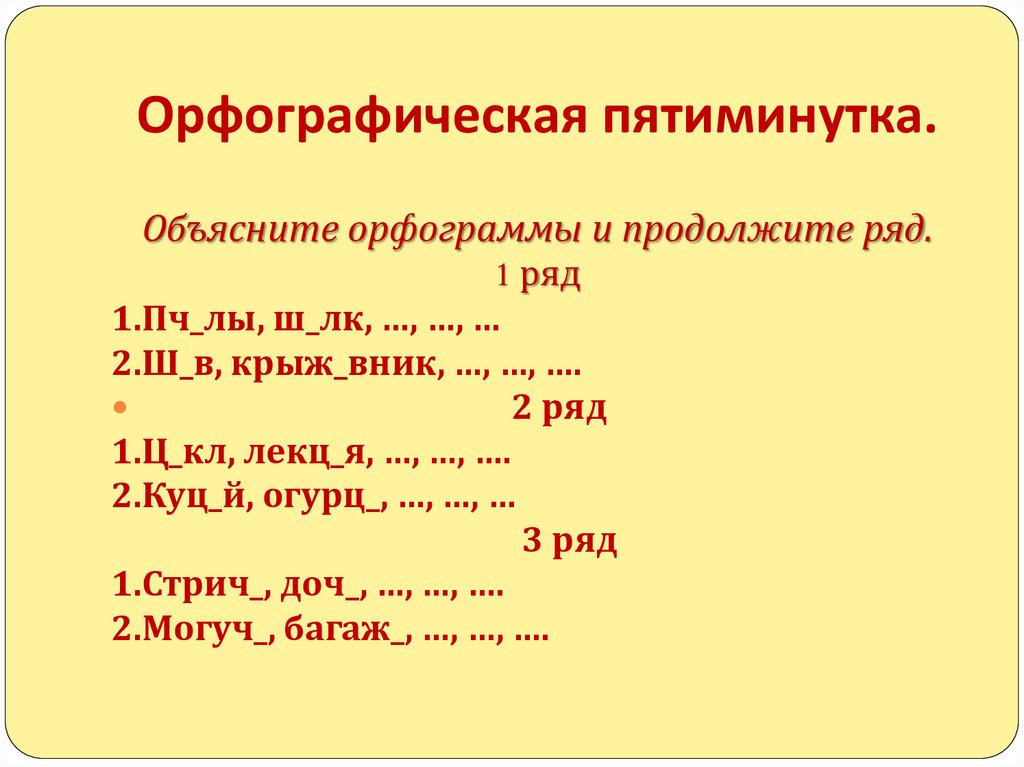 Орфографическая пятиминутка.

Объясните орфограммы и продолжите ряд.

1 ряд

1.Пч_лы, ш_лк, …, …, …
2.Ш_в, крыж_вник, …, …, ….

2 ряд

1.Ц_кл, лекц_я, …, …, ….
2.Куц_й, огурц_, …, …, …

3 ряд

1.Стрич_, доч_, …, …, ….
2.Могуч_, багаж_, …, …, ….